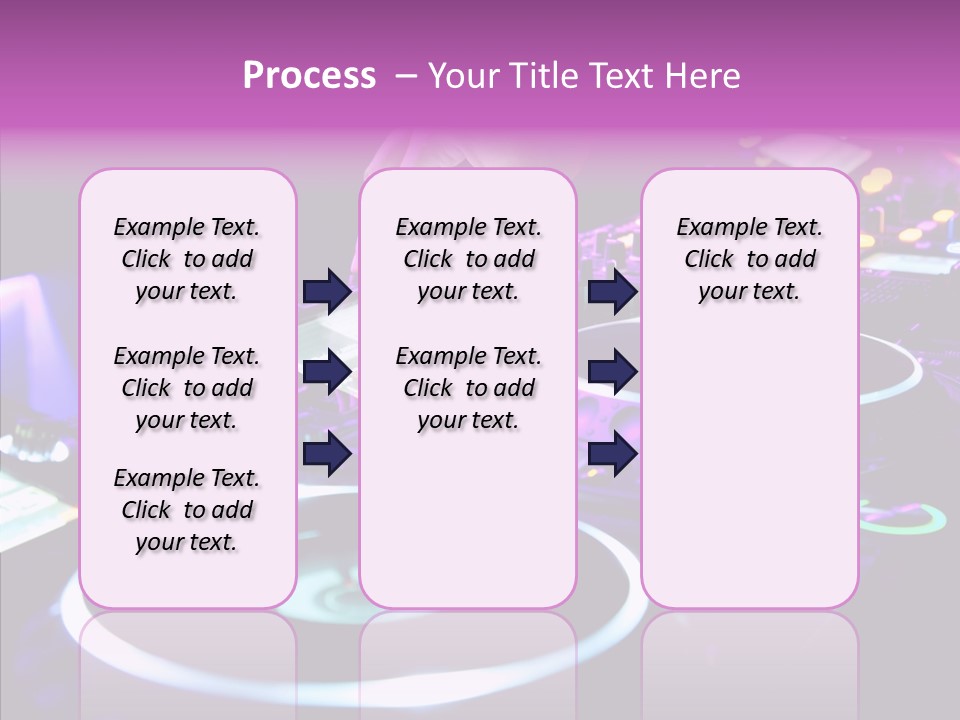 Process – Your Title Text Here

Example Text. Click to add your text.

Example Text. Click to add your text.

Example Text. Click to add your text.

Example Text. Click to add your text.

Example Text. Click to add your text.

Example Text. Click to add your text.